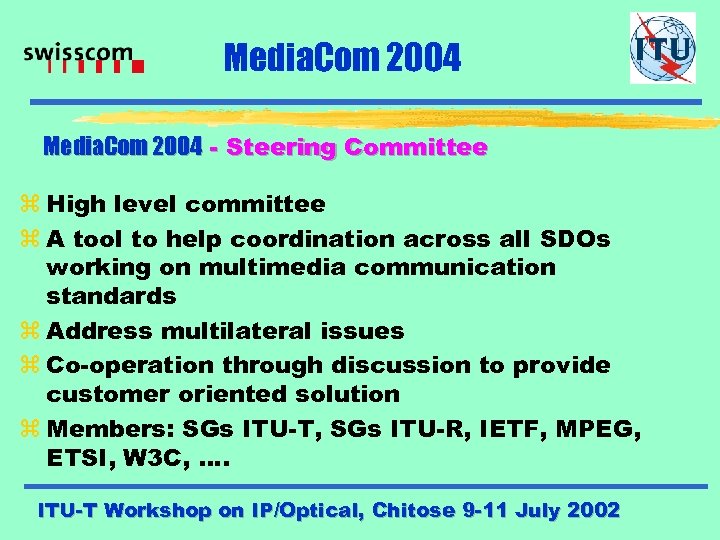 swisscom

MediaCom 2004

ITU

MediaCom 2004 - Steering Committee

⌘ High level committee
⌘ A tool to help coordination across all SDOs working on multimedia communication standards
⌘ Address multilateral issues
⌘ Co-operation through discussion to provide customer oriented solution
⌘ Members: SGs ITU-T, SGs ITU-R, IETF, MPEG, ETSI, W3C, ….

ITU-T Workshop on IP/Optical, Chitose 9-11 July 2002